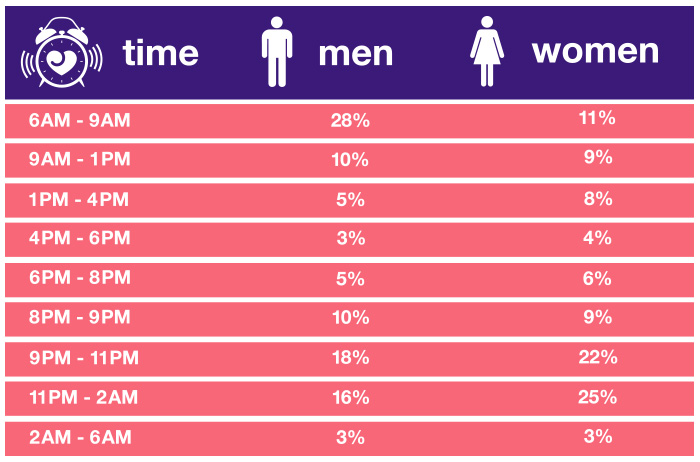 | time | men | women |
|---|---|---|
| 6AM - 9AM | 28% | 11% |
| 9AM - 1PM | 10% | 9% |
| 1PM - 4PM | 5% | 8% |
| 4PM - 6PM | 3% | 4% |
| 6PM - 8PM | 5% | 6% |
| 8PM - 9PM | 10% | 9% |
| 9PM - 11PM | 18% | 22% |
| 11PM - 2AM | 16% | 25% |
| 2AM - 6AM | 3% | 3% |